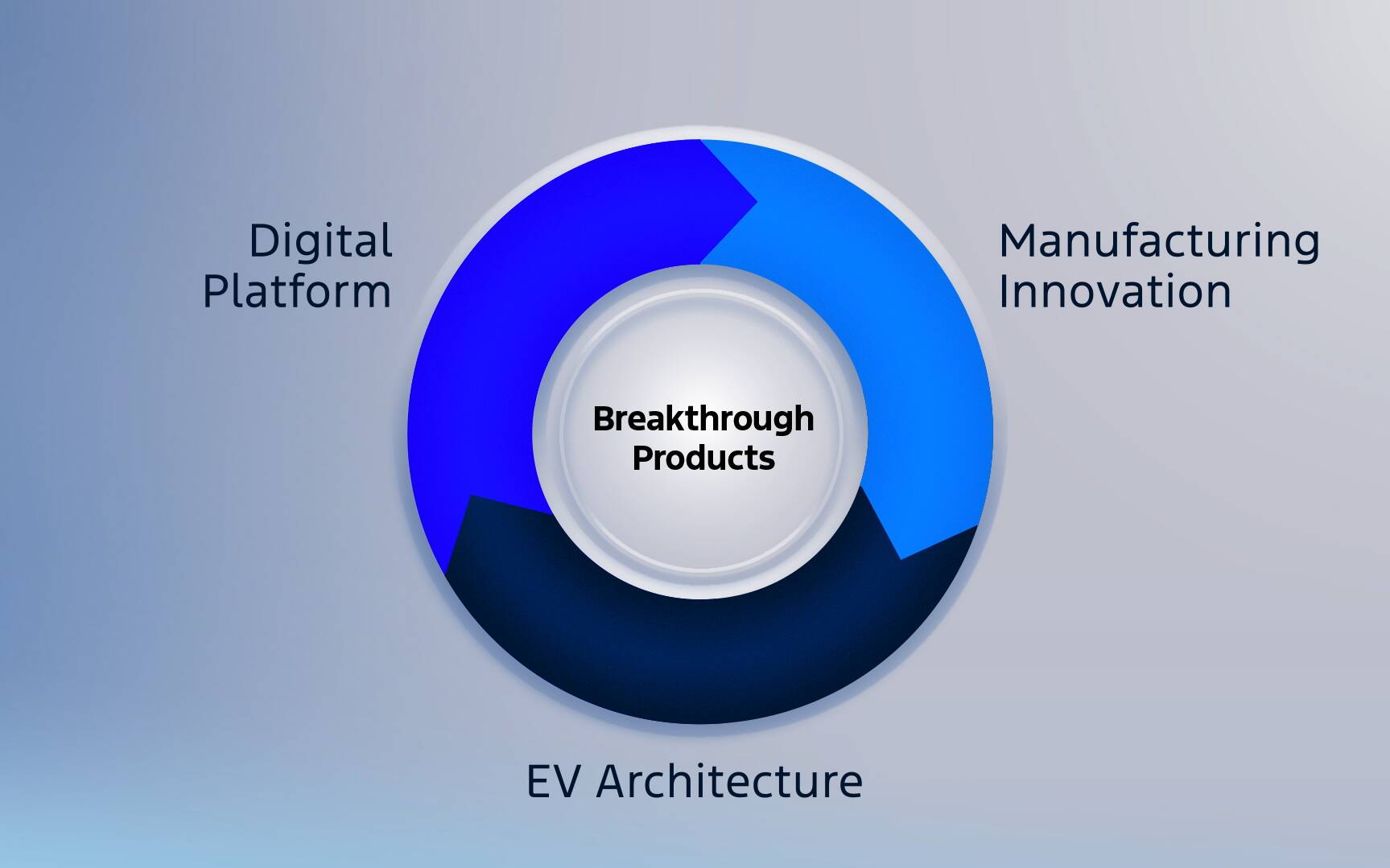 Digital Platform

Manufacturing Innovation

Breakthrough Products

EV Architecture